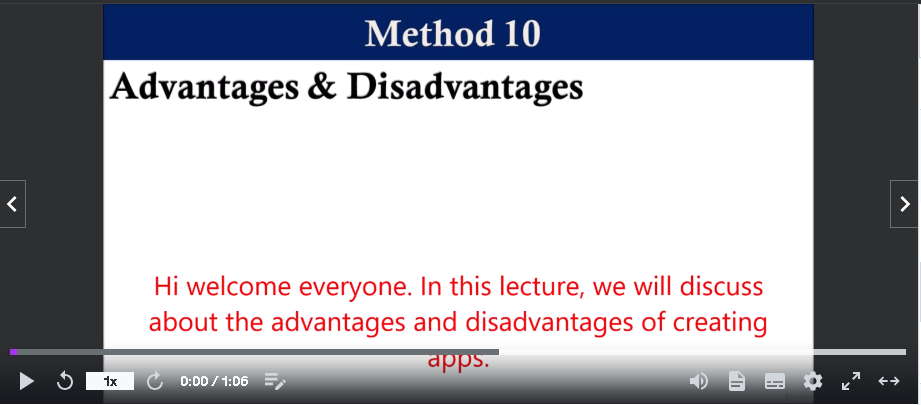 Method 10

Advantages & Disadvantages

Hi welcome everyone. In this lecture, we will discuss about the advantages and disadvantages of creating apps.

1x 0:00 / 1:06